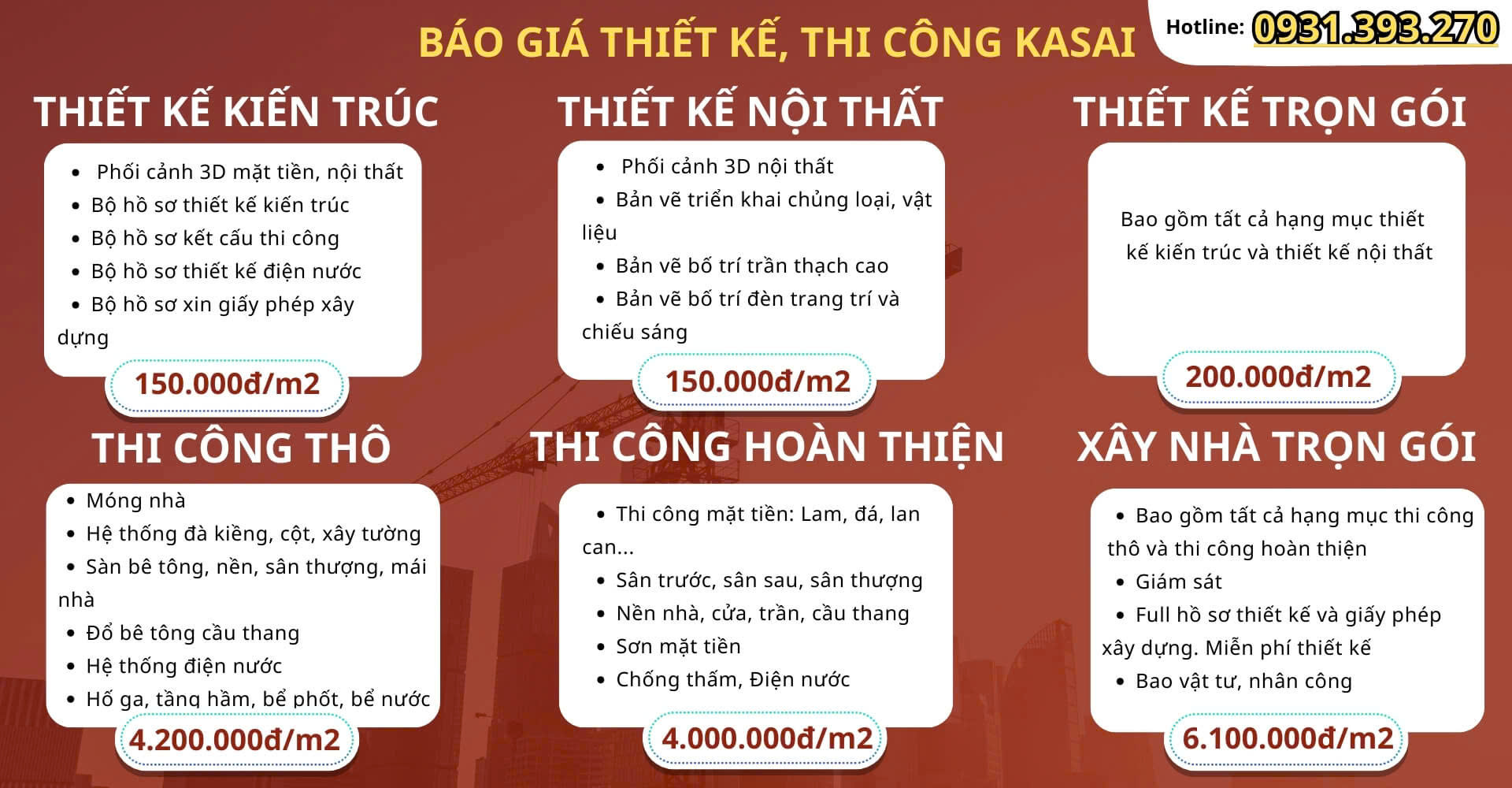 BÁO GIÁ THIẾT KẾ, THI CÔNG KASAI

Hotline: 0931.393.270

THIẾT KẾ KIẾN TRÚC

- Phối cảnh 3D mặt tiền, nội thất
- Bộ hồ sơ thiết kế kiến trúc
- Bộ hồ sơ kết cấu thi công
- Bộ hồ sơ thiết kế điện nước
- Bộ hồ sơ xin giấy phép xây dựng

150.000đ/m2

THIẾT KẾ NỘI THẤT

- Phối cảnh 3D nội thất
- Bản vẽ triển khai chủng loại, vật liệu
- Bản vẽ bố trí trần thạch cao
- Bản vẽ bố trí đèn trang trí và chiếu sáng

150.000đ/m2

THIẾT KẾ TRỌN GÓI

Bao gồm tất cả hạng mục thiết kế kiến trúc và thiết kế nội thất

200.000đ/m2

THI CÔNG THÔ

- Móng nhà
- Hệ thống đà kiềng, cột, xây tường
- Sàn bê tông, nền, sân thượng, mái nhà
- Đổ bê tông cầu thang
- Hệ thống điện nước
- Hố ga, tầng hầm, bể phốt, bể nước

4.200.000đ/m2

THI CÔNG HOÀN THIỆN

- Thi công mặt tiền: Lam, đá, lan can...
- Sân trước, sân sau, sân thượng
- Nền nhà, cửa, trần, cầu thang
- Sơn mặt tiền
- Chống thấm, Điện nước

4.000.000đ/m2

XÂY NHÀ TRỌN GÓI

- Bao gồm tất cả hạng mục thi công thô và thi công hoàn thiện
- Giám sát
- Full hồ sơ thiết kế và giấy phép xây dựng. Miễn phí thiết kế
- Bao vật tư, nhân công

6.100.000đ/m2